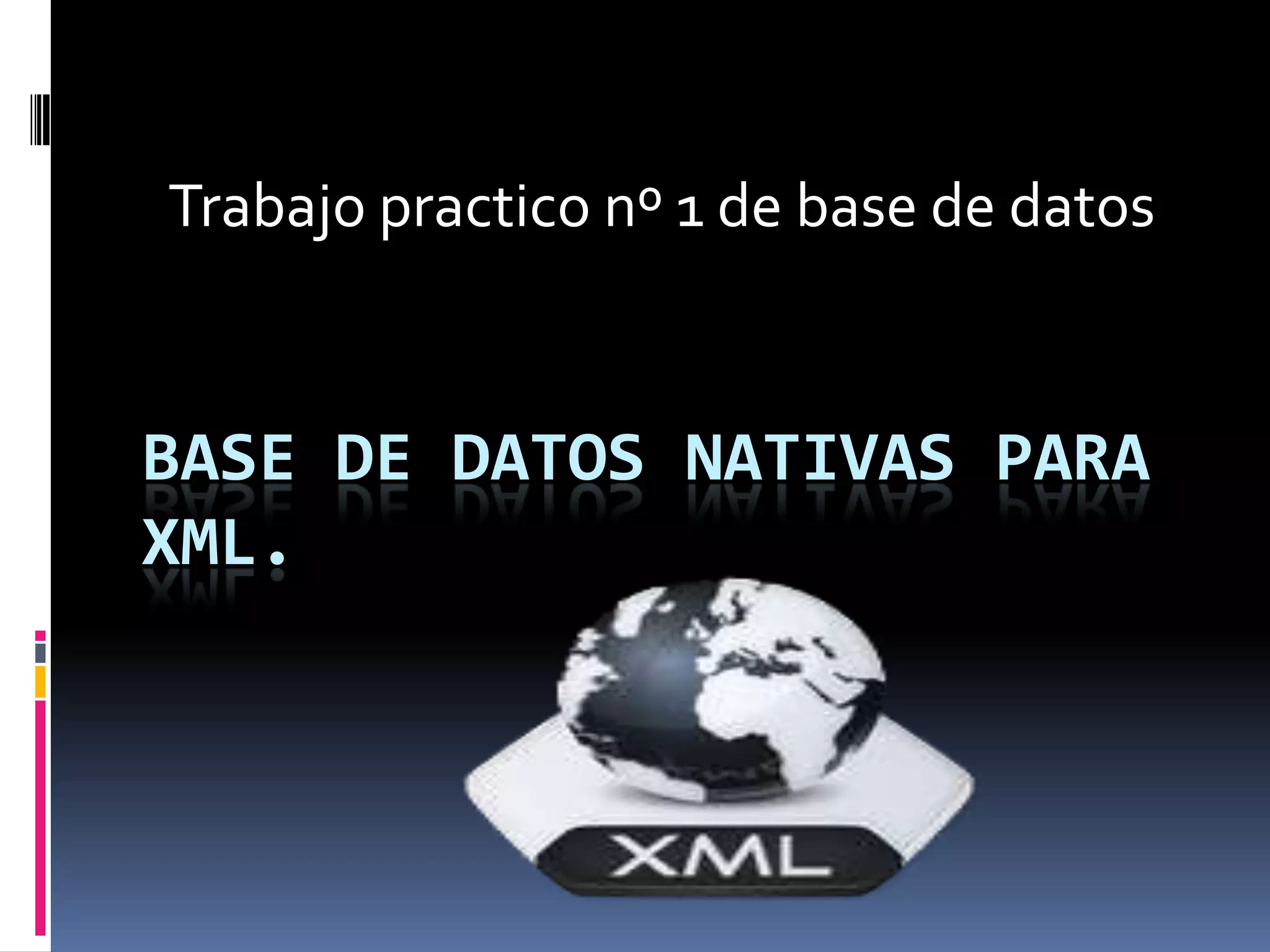 Trabajo practico nº 1 de base de datos

BASE DE DATOS NATIVAS PARA XML.

XML